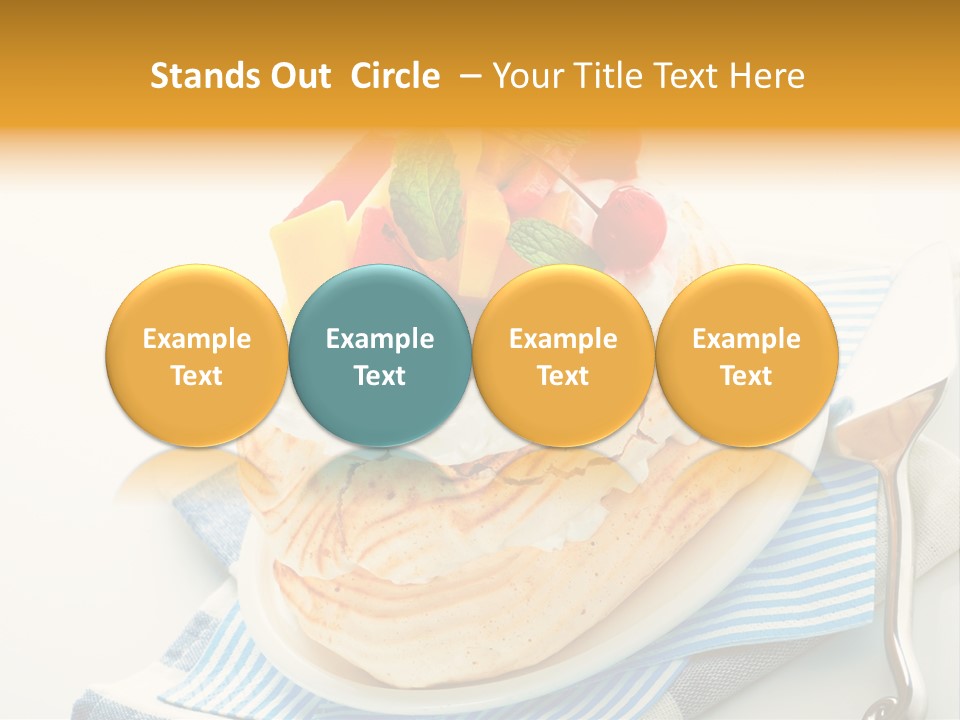 Stands Out Circle – Your Title Text Here

Example Text

Example Text

Example Text

Example Text